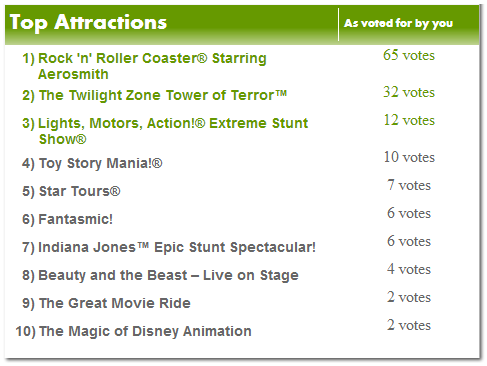 | Top Attractions | As voted for by you |
|---|---|
| 1) Rock 'n' Roller Coaster® Starring Aerosmith | 65 votes |
| 2) The Twilight Zone Tower of Terror™ | 32 votes |
| 3) Lights, Motors, Action!® Extreme Stunt Show® | 12 votes |
| 4) Toy Story Mania!® | 10 votes |
| 5) Star Tours® | 7 votes |
| 6) Fantasmic! | 6 votes |
| 7) Indiana Jones™ Epic Stunt Spectacular! | 6 votes |
| 8) Beauty and the Beast – Live on Stage | 4 votes |
| 9) The Great Movie Ride | 2 votes |
| 10) The Magic of Disney Animation | 2 votes |